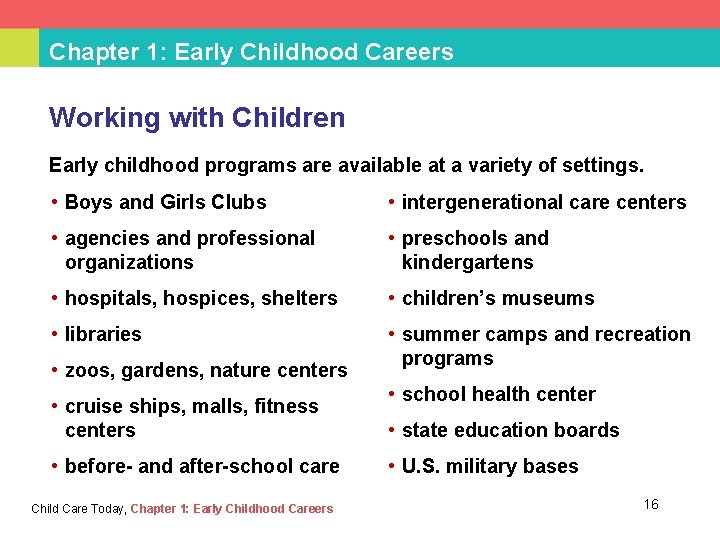 Chapter 1: Early Childhood Careers

Working with Children

Early childhood programs are available at a variety of settings.

• Boys and Girls Clubs
• agencies and professional organizations
• hospitals, hospices, shelters
• libraries
• zoos, gardens, nature centers
• cruise ships, malls, fitness centers
• before- and after-school care

• intergenerational care centers
• preschools and kindergartens
• children's museums
• summer camps and recreation programs
• school health center
• state education boards
• U.S. military bases

Child Care Today, Chapter 1: Early Childhood Careers

16